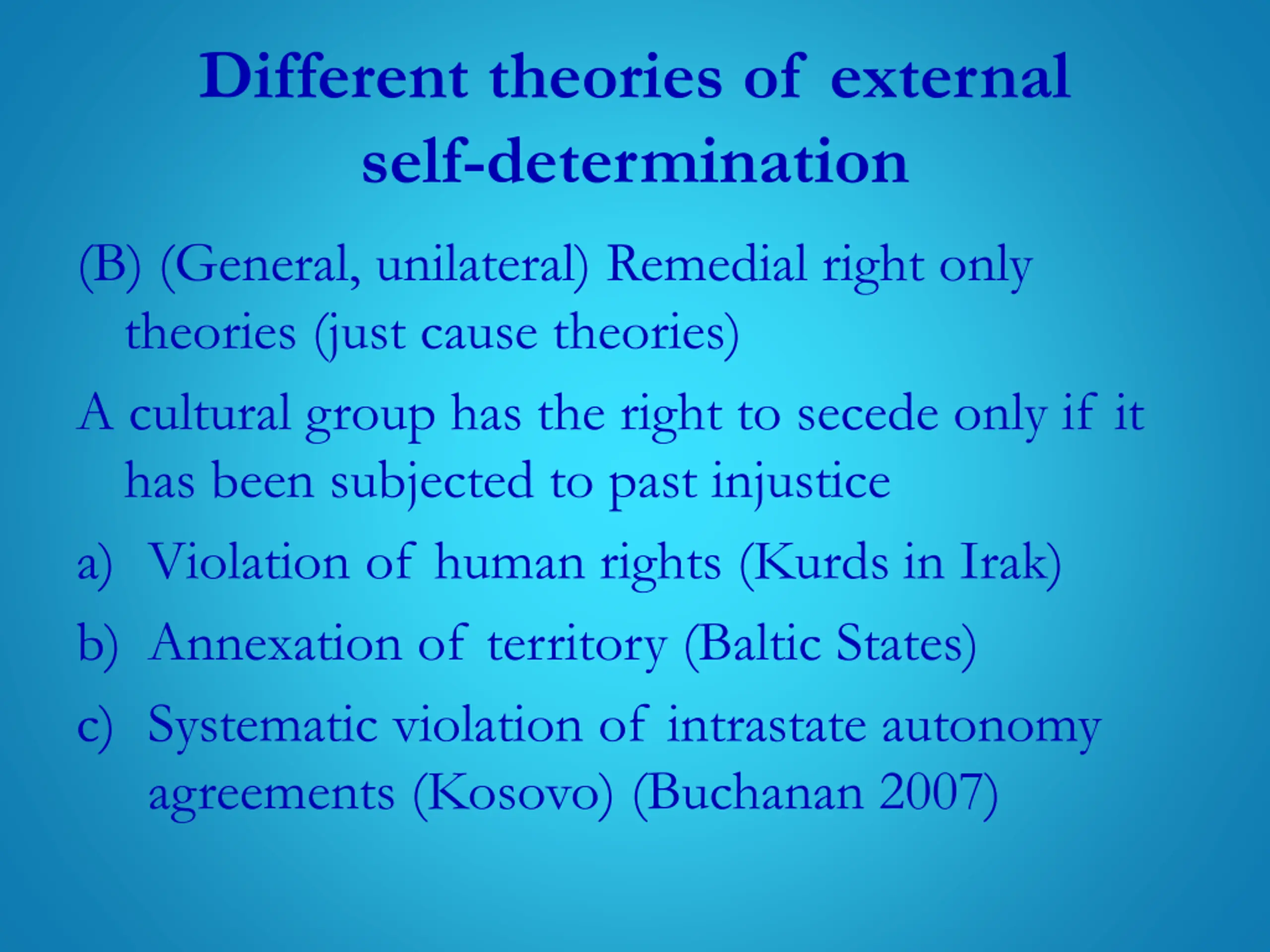 Different theories of external self-determination

(B) (General, unilateral) Remedial right only theories (just cause theories)

A cultural group has the right to secede only if it has been subjected to past injustice

a) Violation of human rights (Kurds in Irak)

b) Annexation of territory (Baltic States)

c) Systematic violation of intrastate autonomy agreements (Kosovo) (Buchanan 2007)